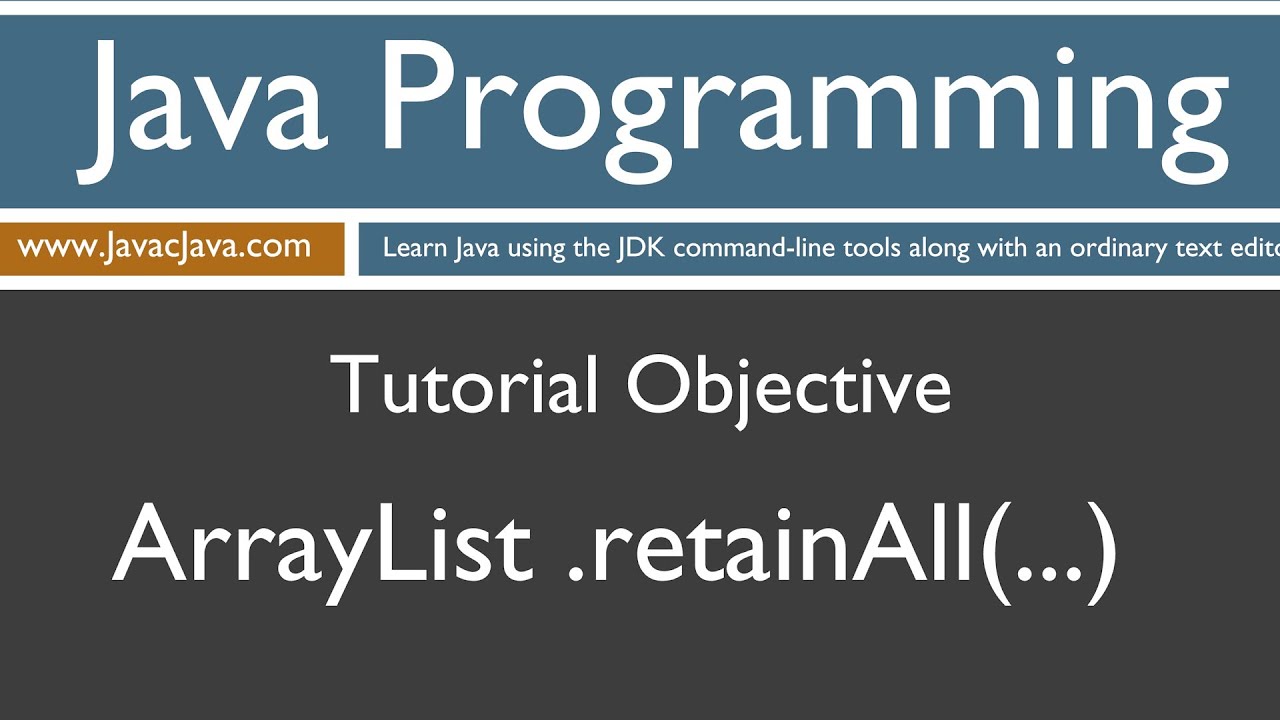 Java Programming

www.JavacJava.com

Learn Java using the JDK command-line tools along with an ordinary text edito

Tutorial Objective

ArrayList .retainAll(...)